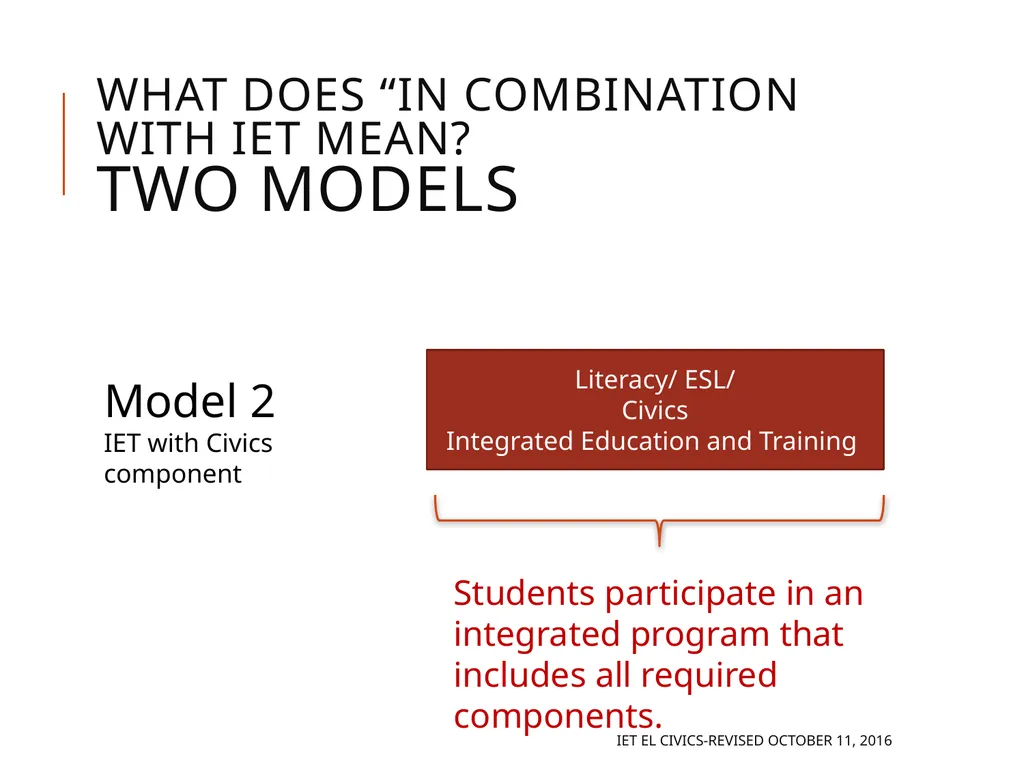 WHAT DOES “IN COMBINATION WITH IET MEAN?
TWO MODELS

Model 2
IET with Civics component

Literacy/ ESL/
Civics
Integrated Education and Training

Students participate in an integrated program that includes all required components.

IET EL CIVICS-REVISED OCTOBER 11, 2016